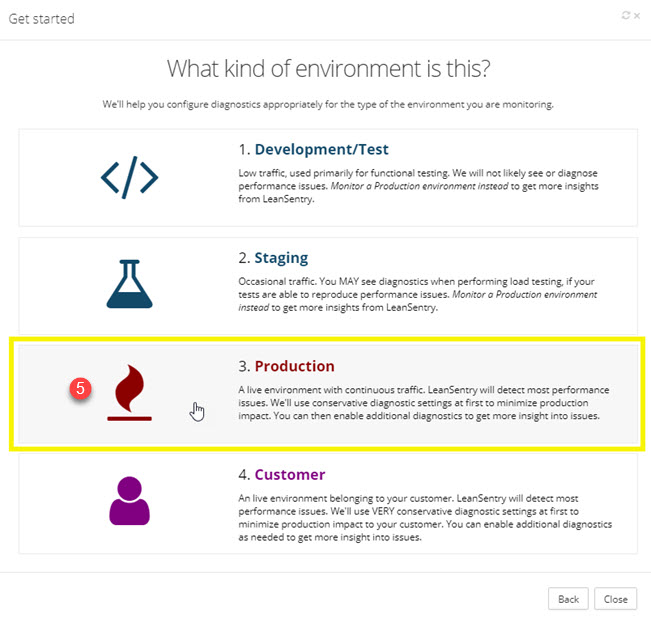 Get started

What kind of environment is this?

We'll help you configure diagnostics appropriately for the type of the environment you are monitoring.

1. Development/Test

Low traffic, used primarily for functional testing. We will not likely see or diagnose performance issues. Monitor a Production environment instead to get more insights from LeanSentry.

2. Staging

Occasional traffic. You MAY see diagnostics when performing load testing, if your tests are able to reproduce performance issues. Monitor a Production environment instead to get more insights from LeanSentry.

5

3. Production

A live environment with continuous traffic. LeanSentry will detect most performance issues. We'll use conservative diagnostic settings at first to minimize production impact. You can then enable additional diagnostics to get more insight into issues.

4. Customer

An live environment belonging to your customer. LeanSentry will detect most performance issues. We'll use VERY conservative diagnostic settings at first to minimize production impact to your customer. You can enable additional diagnostics as needed to get more insight into issues.

Back Close